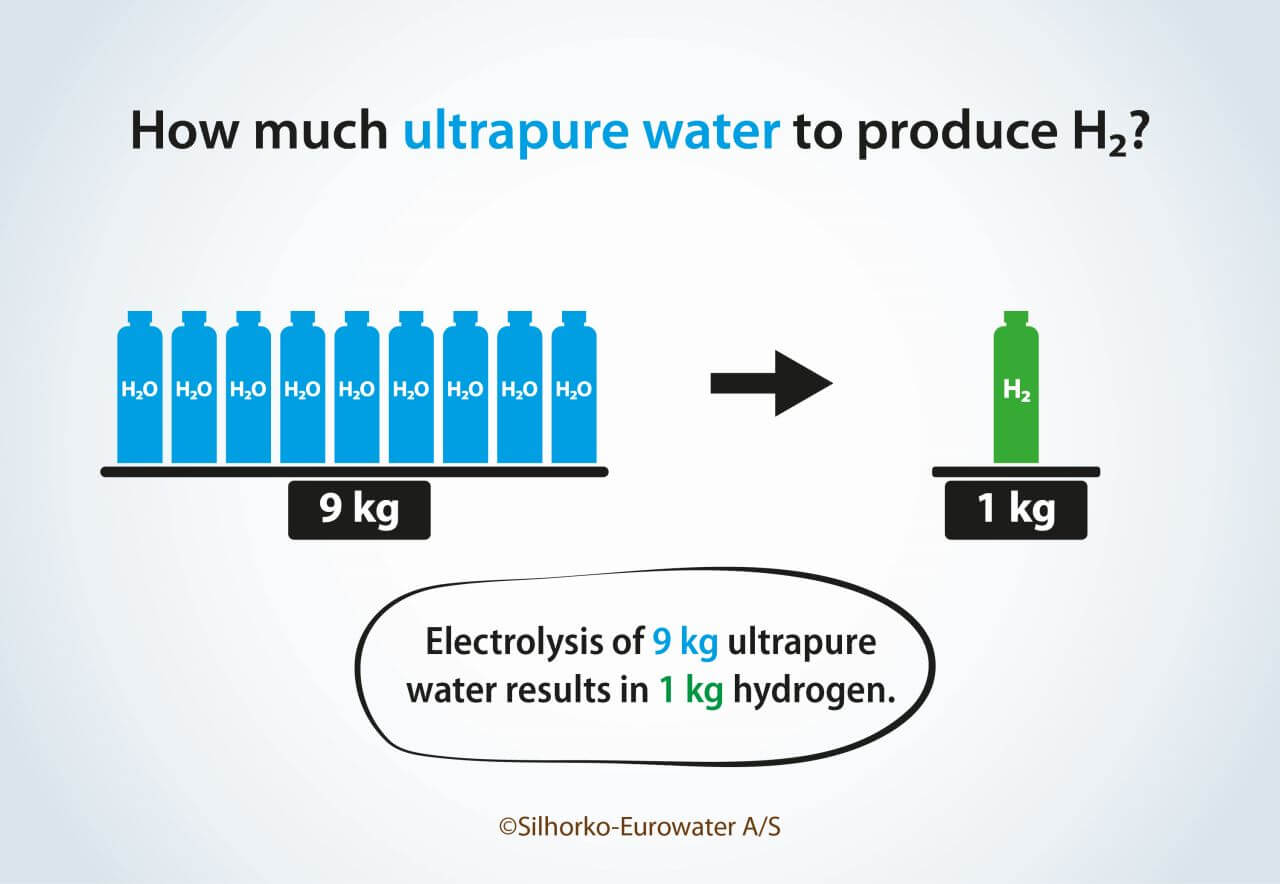 How much ultrapure water to produce $H_2$?

$H_2O$ $H_2O$ $H_2O$ $H_2O$ $H_2O$ $H_2O$ $H_2O$ $H_2O$ $H_2O$

9 kg

$H_2$

1 kg

Electrolysis of 9 kg ultrapure water results in 1 kg hydrogen.

©Silhorko-Eurowater A/S